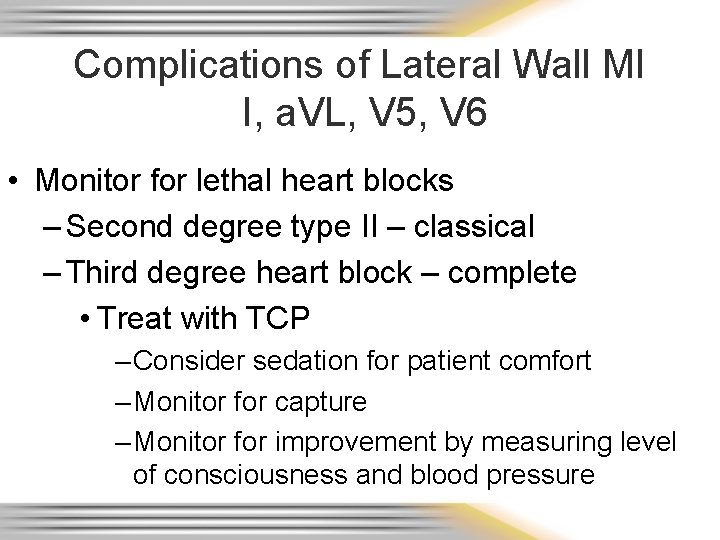 Complications of Lateral Wall MI
I, aVL, V5, V6

• Monitor for lethal heart blocks
– Second degree type II – classical
– Third degree heart block – complete
• Treat with TCP
– Consider sedation for patient comfort
– Monitor for capture
– Monitor for improvement by measuring level of consciousness and blood pressure